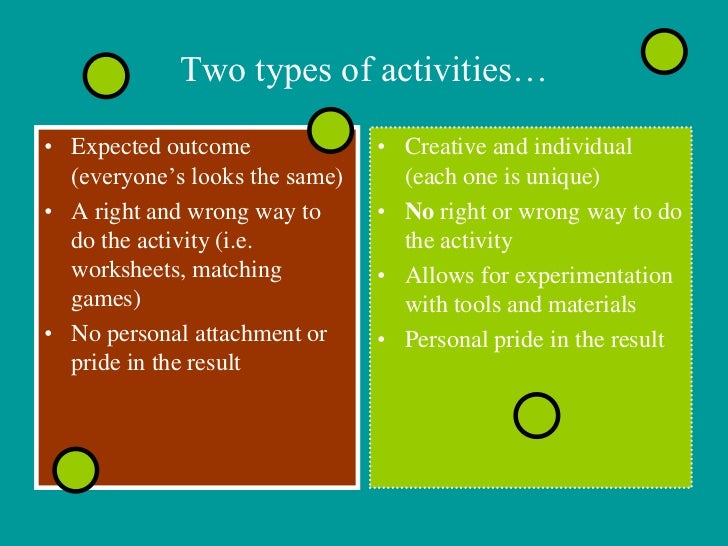 Two types of activities…

• Expected outcome (everyone’s looks the same)
• A right and wrong way to do the activity (i.e. worksheets, matching games)
• No personal attachment or pride in the result

• Creative and individual (each one is unique)
• No right or wrong way to do the activity
• Allows for experimentation with tools and materials
• Personal pride in the result